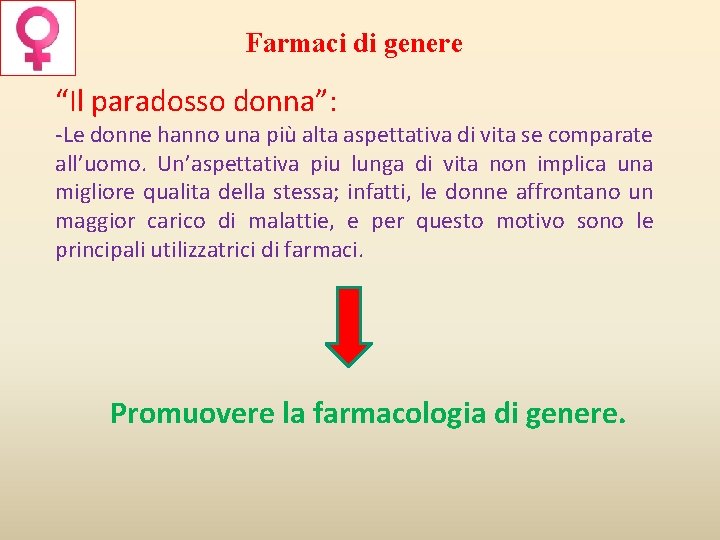 Farmaci di genere

“Il paradosso donna”:

-Le donne hanno una più alta aspettativa di vita se comparate all’uomo. Un’aspettativa piu lunga di vita non implica una migliore qualita della stessa; infatti, le donne affrontano un maggior carico di malattie, e per questo motivo sono le principali utilizzatrici di farmaci.

Promuovere la farmacologia di genere.